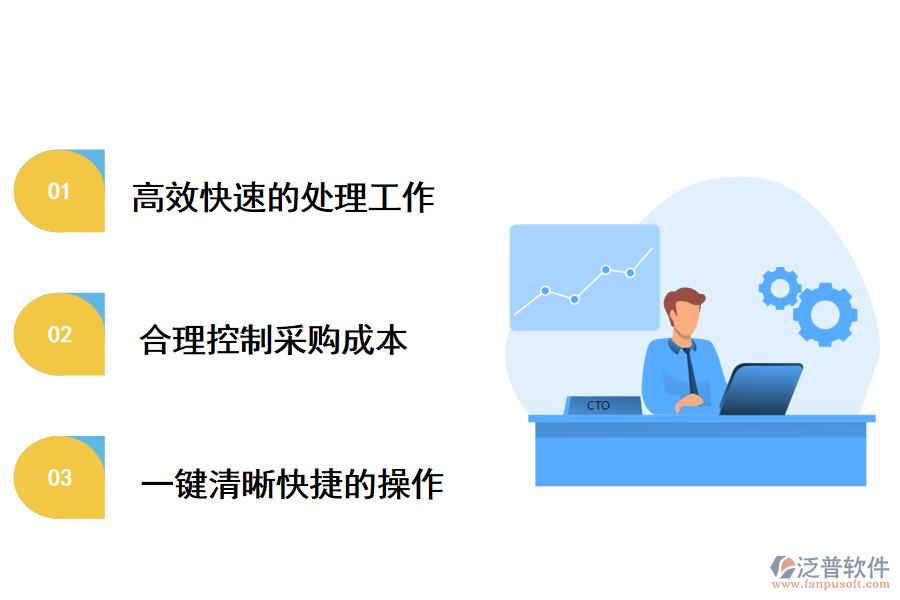 01 高效快速的处理工作

02 合理控制采购成本

03 一键清晰快捷的操作

CTO

泛普软件
www.fanpusoft.com